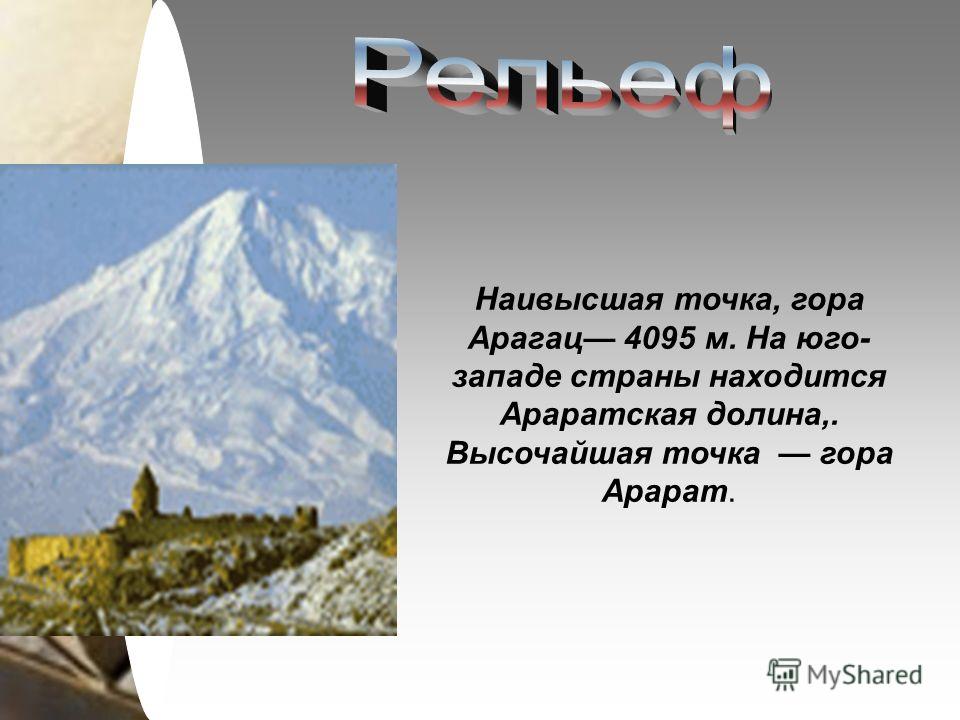 Рельеф

Наивысшая точка, гора Арагац— 4095 м. На юго-западе страны находится Араратская долина,. Высочайшая точка — гора Арарат.

MyShared